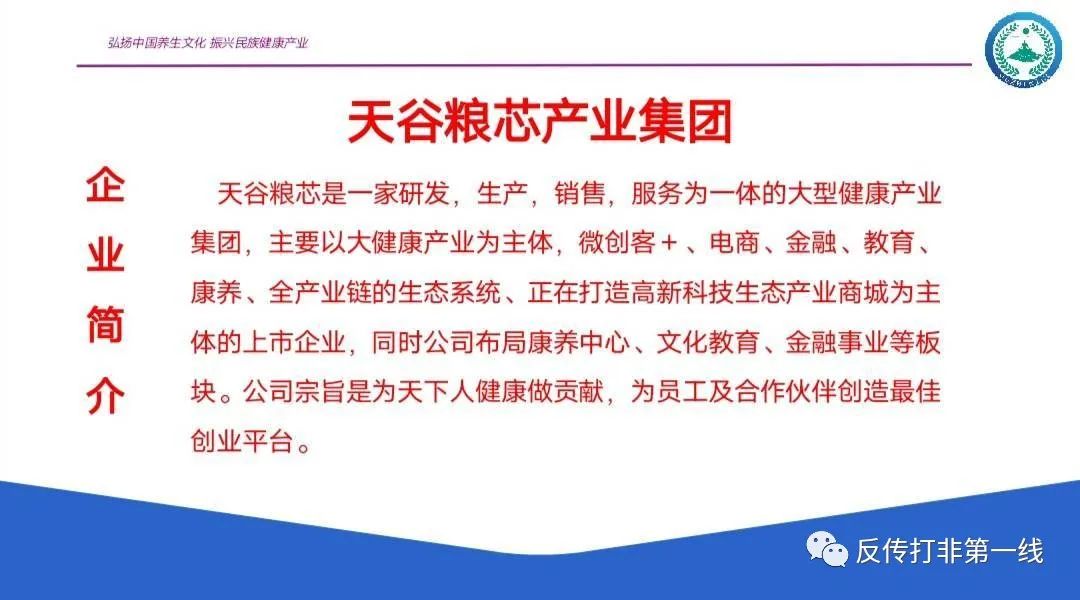 弘扬中国养生文化 振兴民族健康产业

天谷粮芯产业集团

企业简介

天谷粮芯是一家研发，生产，销售，服务为一体的大型健康产业集团，主要以大健康产业为主体，微创客＋、电商、金融、教育、康养、全产业链的生态系统、正在打造高新科技生态产业商城为主体的上市企业，同时公司布局康养中心、文化教育、金融事业等板块。公司宗旨是为天下人健康做贡献，为员工及合作伙伴创造最佳创业平台。

反传打非第一线